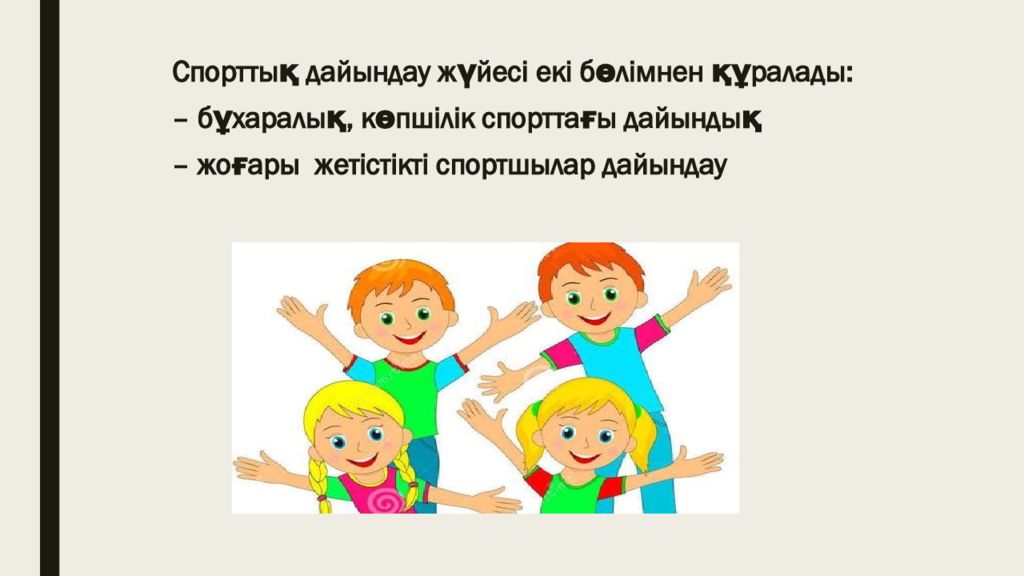 Спорттық дайындау жүйесі екі бөлімнен құралады:
– бұхаралық, көпшілік спорттағы дайындық
– жоғары жетістікті спортшылар дайындау